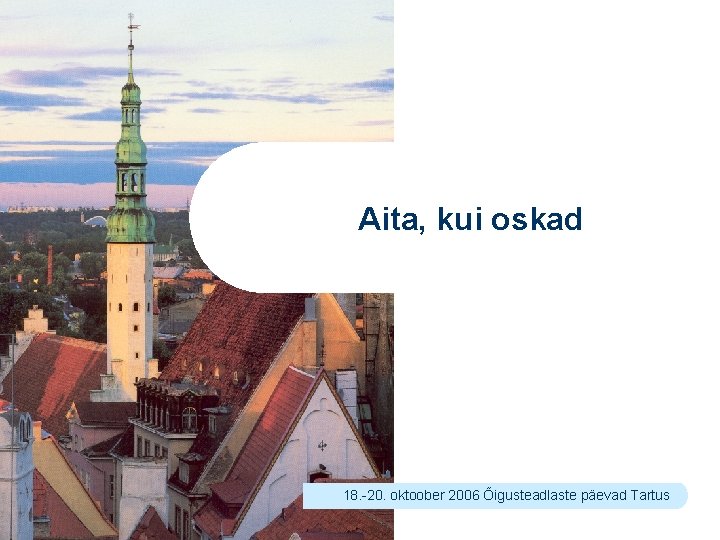 Aita, kui oskad

18.-20. oktoober 2006 Õigusteadlaste päevad Tartus